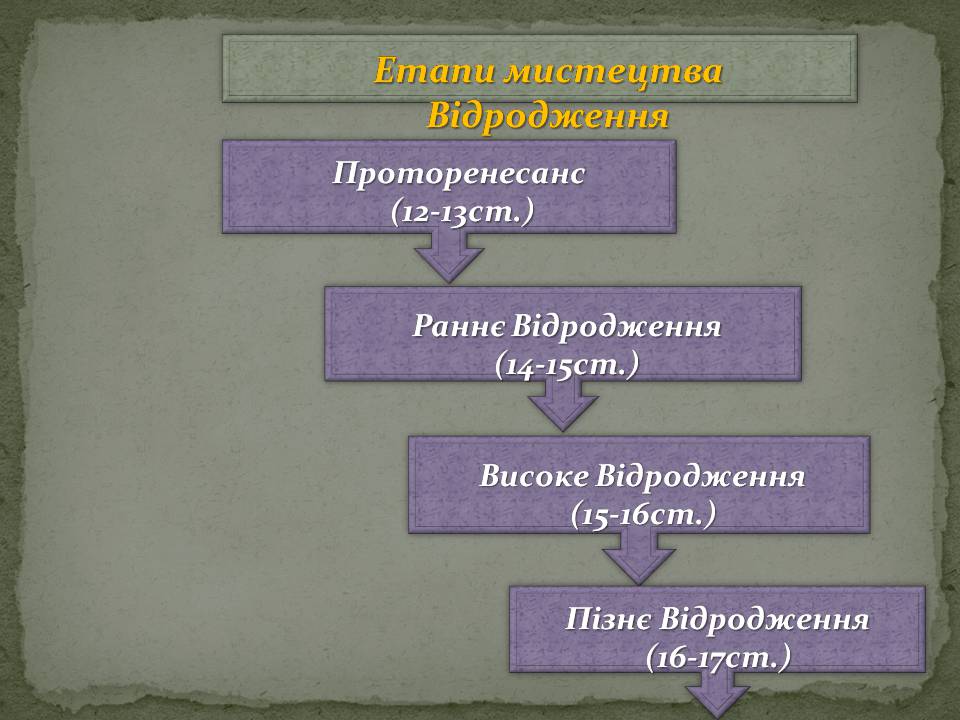 Етапи мистецтва Відродження

Проторенесанс
(12-13ст.)

Раннє Відродження
(14-15ст.)

Високе Відродження
(15-16ст.)

Пізнє Відродження
(16-17ст.)